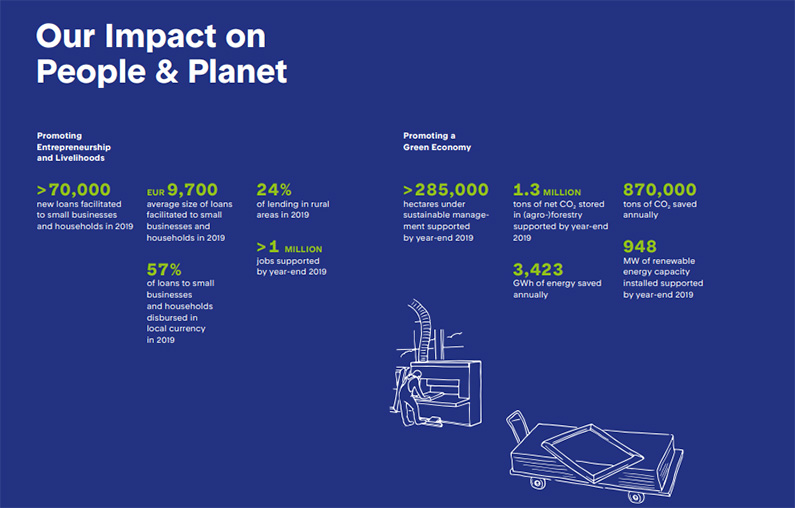 Our Impact on People & Planet

Promoting Entrepreneurship and Livelihoods

>70,000
new loans facilitated to small businesses and households in 2019

EUR 9,700
average size of loans facilitated to small businesses and households in 2019

57%
of loans to small businesses and households disbursed in local currency in 2019

24%
of lending in rural areas in 2019

>1 MILLION
jobs supported by year-end 2019

Promoting a Green Economy

>285,000
hectares under sustainable management supported by year-end 2019

1.3 MILLION
tons of net $CO_2$ stored in (agro-)forestry supported by year-end 2019

3,423
GWh of energy saved annually

870,000
tons of $CO_2$ saved annually

948
MW of renewable energy capacity installed supported by year-end 2019